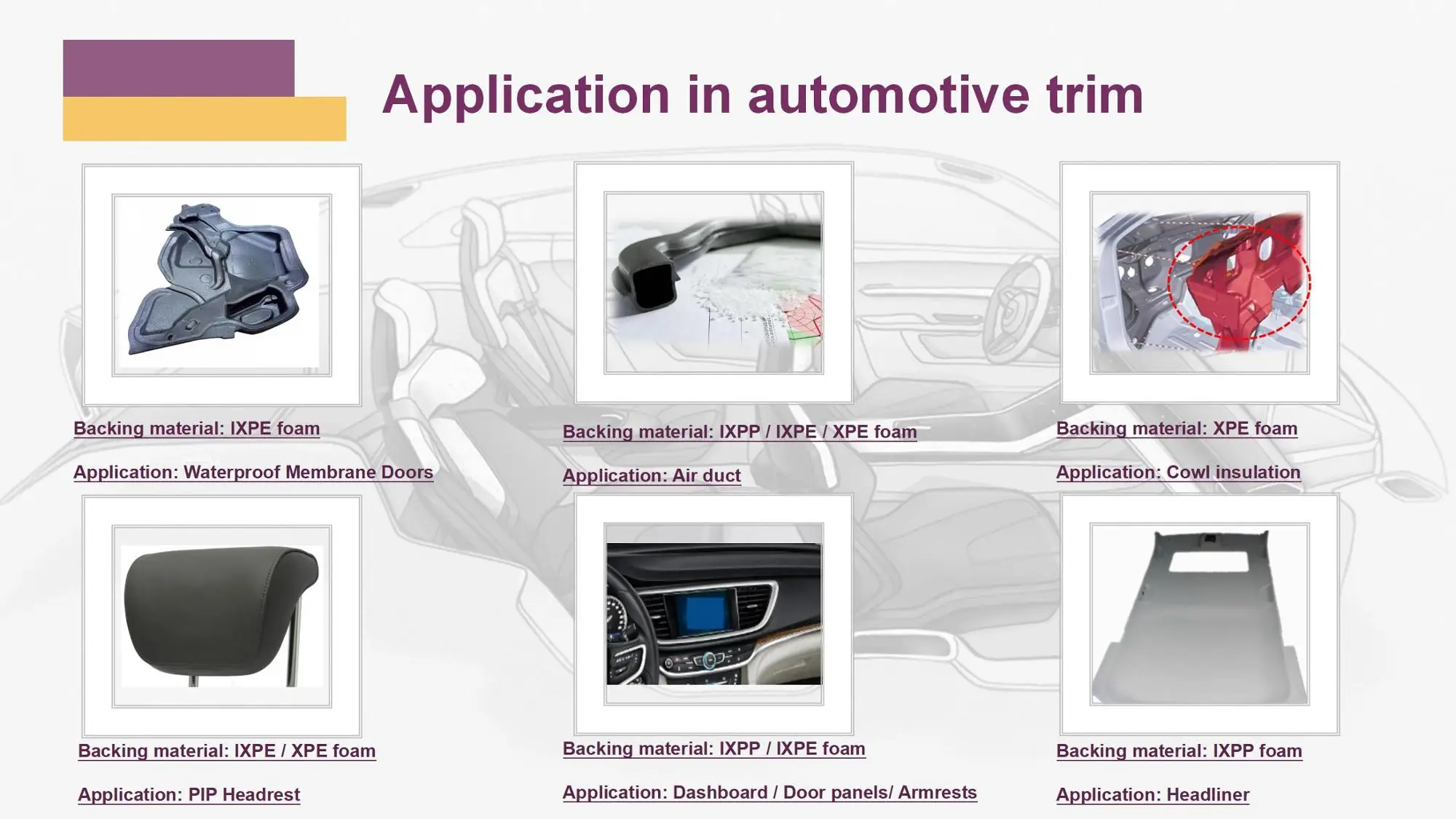 Application in automotive trim

Backing material: IXPE foam

Application: Waterproof Membrane Doors

Backing material: IXPP / IXPE / XPE foam

Application: Air duct

Backing material: XPE foam

Application: Cowl insulation

Backing material: IXPE / XPE foam

Application: PIP Headrest

Backing material: IXPP / IXPE foam

Application: Dashboard / Door panels/ Armrests

Backing material: IXPP foam

Application: Headliner